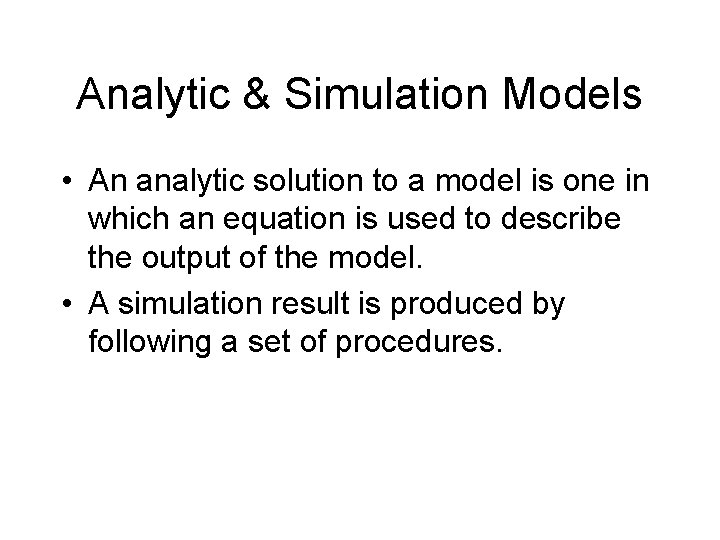 Analytic & Simulation Models

• An analytic solution to a model is one in which an equation is used to describe the output of the model.

• A simulation result is produced by following a set of procedures.